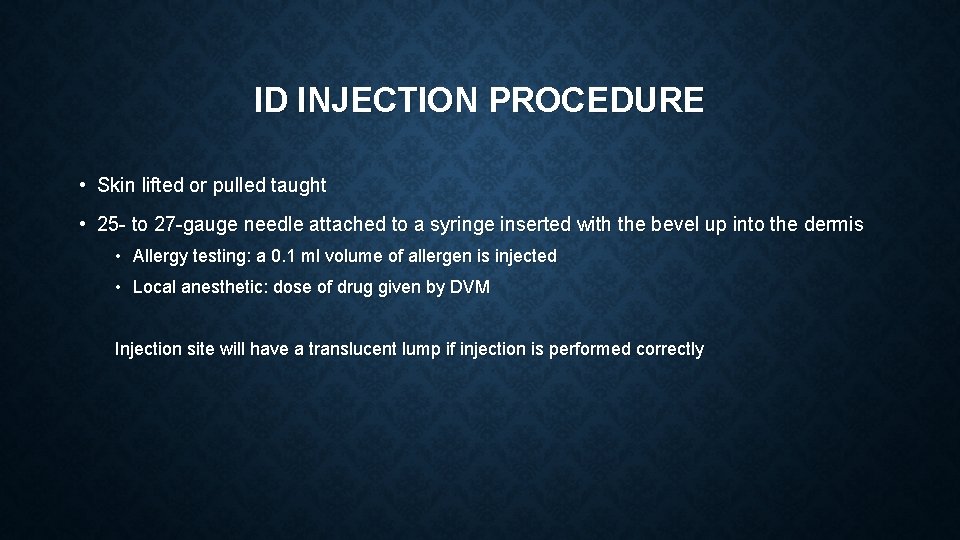 ID INJECTION PROCEDURE

• Skin lifted or pulled taught

• 25- to 27-gauge needle attached to a syringe inserted with the bevel up into the dermis

• Allergy testing: a 0.1 ml volume of allergen is injected

• Local anesthetic: dose of drug given by DVM

Injection site will have a translucent lump if injection is performed correctly